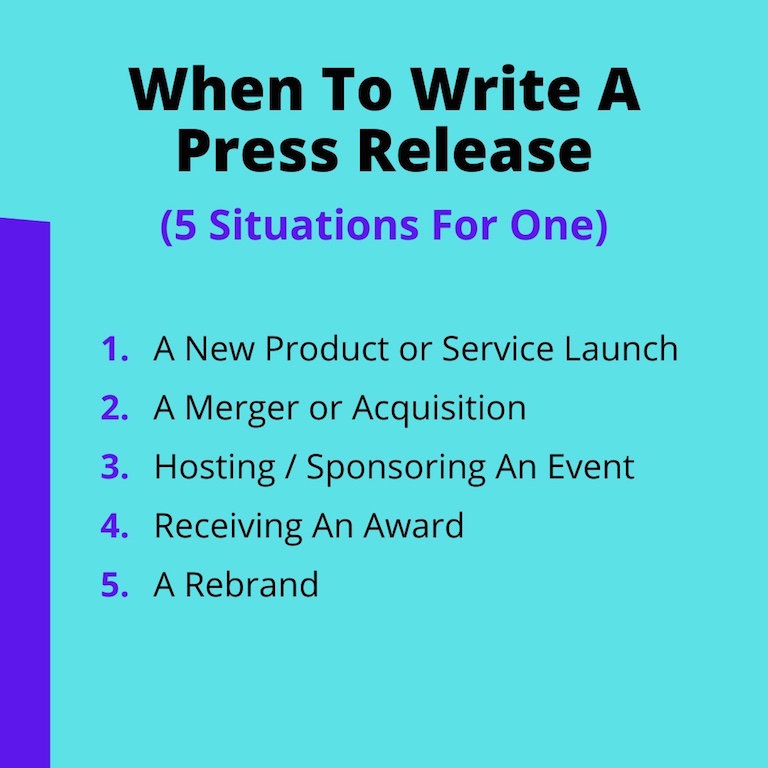 When To Write A Press Release

(5 Situations For One)

1. A New Product or Service Launch
2. A Merger or Acquisition
3. Hosting / Sponsoring An Event
4. Receiving An Award
5. A Rebrand